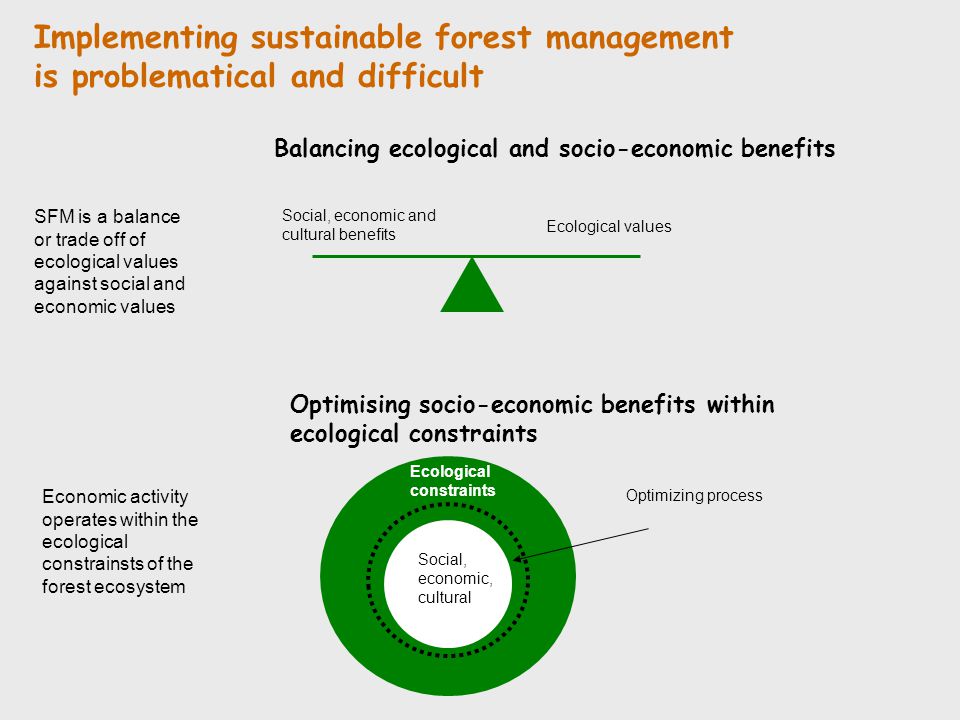 Implementing sustainable forest management is problematical and difficult

Balancing ecological and socio-economic benefits

SFM is a balance or trade off of ecological values against social and economic values

Social, economic and cultural benefits

Ecological values

Optimising socio-economic benefits within ecological constraints

Economic activity operates within the ecological constrainsts of the forest ecosystem

Ecological constraints

Social, economic, cultural

Optimizing process